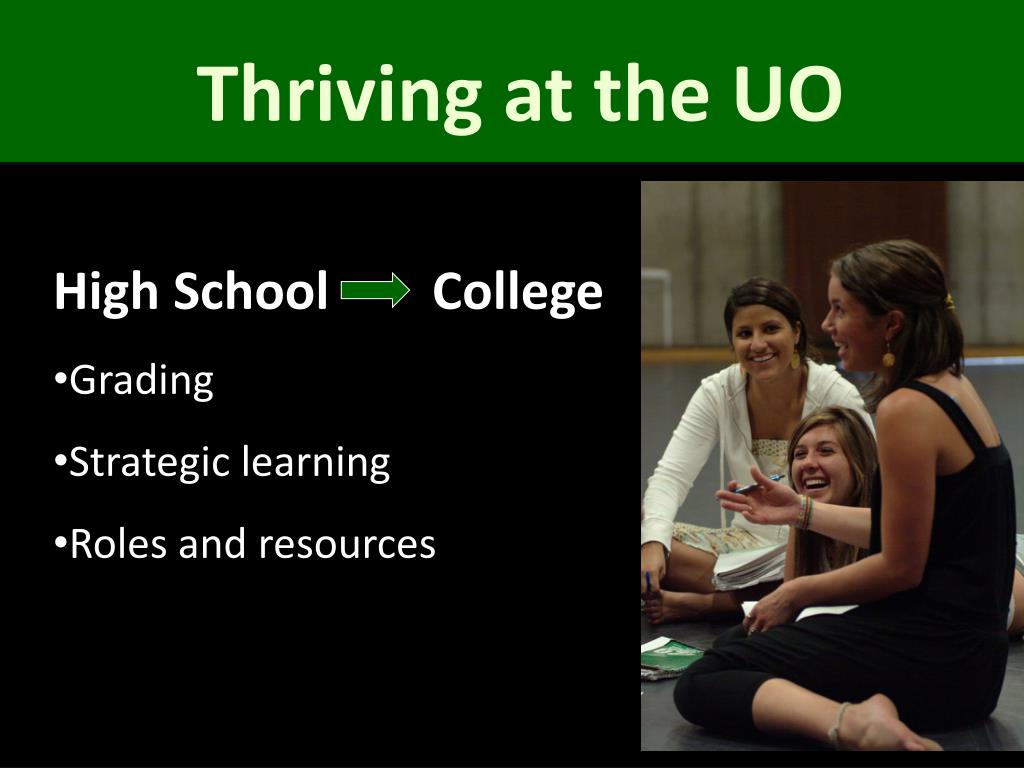 Thriving at the UO

High School → College

•Grading

•Strategic learning

•Roles and resources